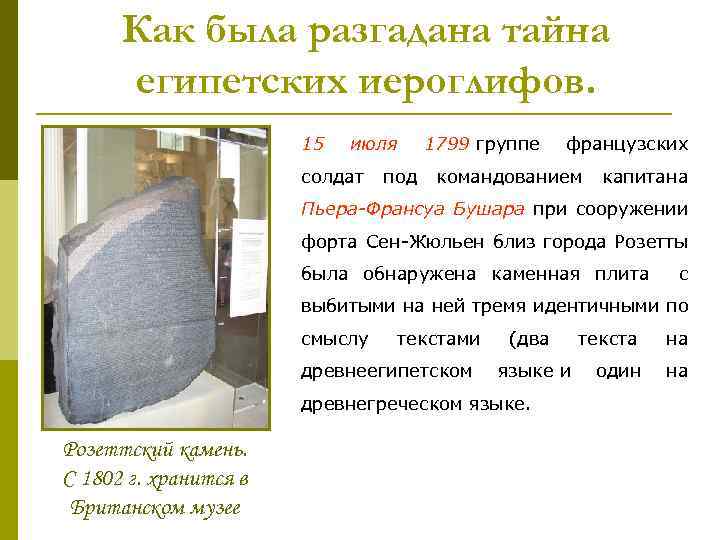 Как была разгадана тайна египетских иероглифов.

15 июля 1799 группе французских солдат под командованием капитана Пьера-Франсуа Бушара при сооружении форта Сен-Жюльен близ города Розетты была обнаружена каменная плита с выбитыми на ней тремя идентичными по смыслу текстами (два текста на древнеегипетском языке и один на древнегреческом языке.

Розеттский камень. С 1802 г. хранится в Британском музее